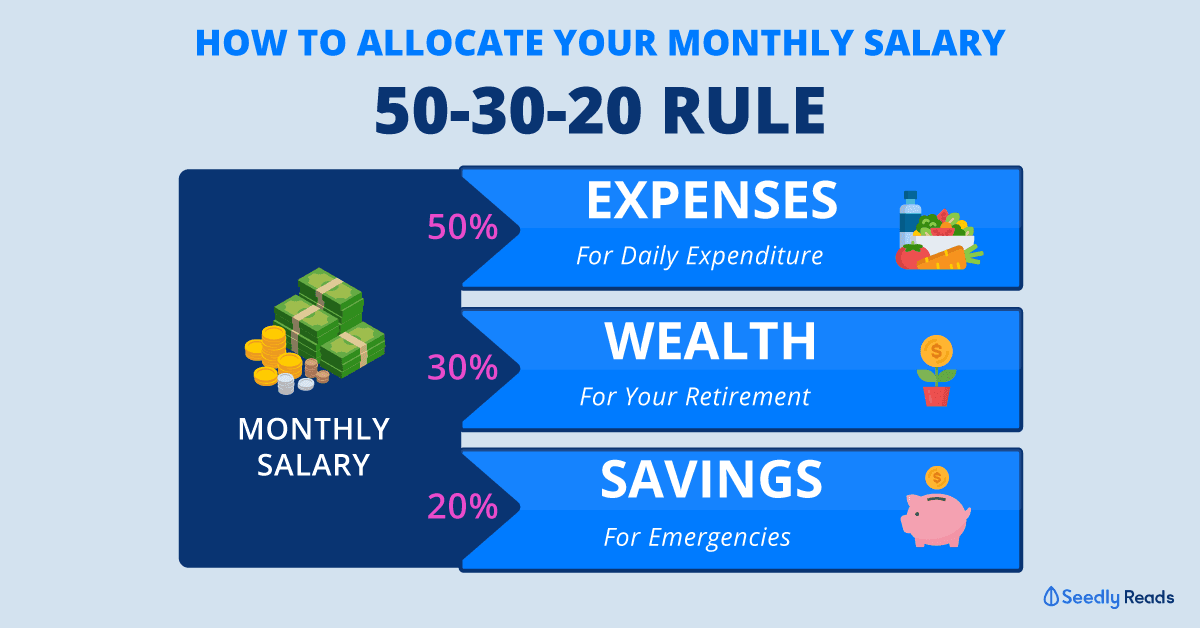 HOW TO ALLOCATE YOUR MONTHLY SALARY

50-30-20 RULE

MONTHLY SALARY

50%

EXPENSES

For Daily Expenditure

30%

WEALTH

For Your Retirement

20%

SAVINGS

For Emergencies

Seedly Reads